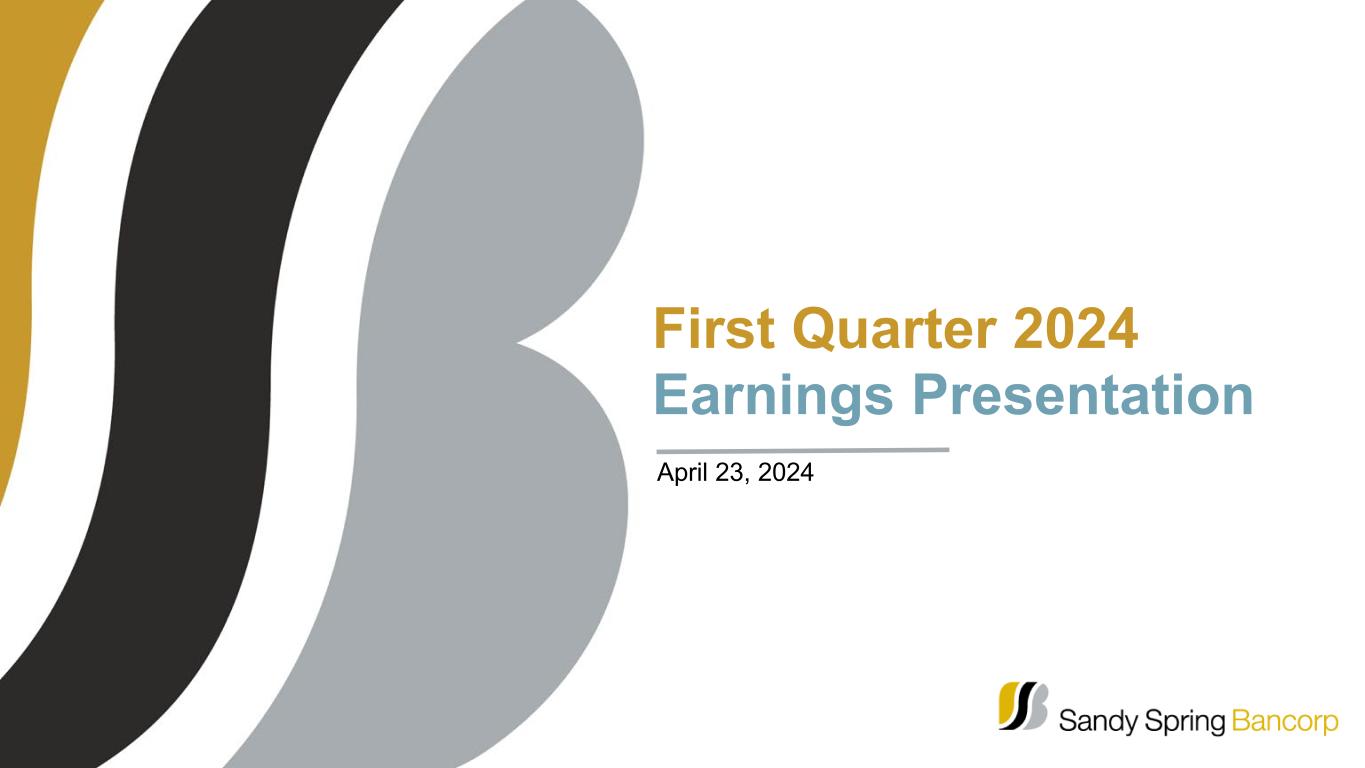 First Quarter 2024
Earnings Presentation

April 23, 2024

Sandy Spring Bancorp